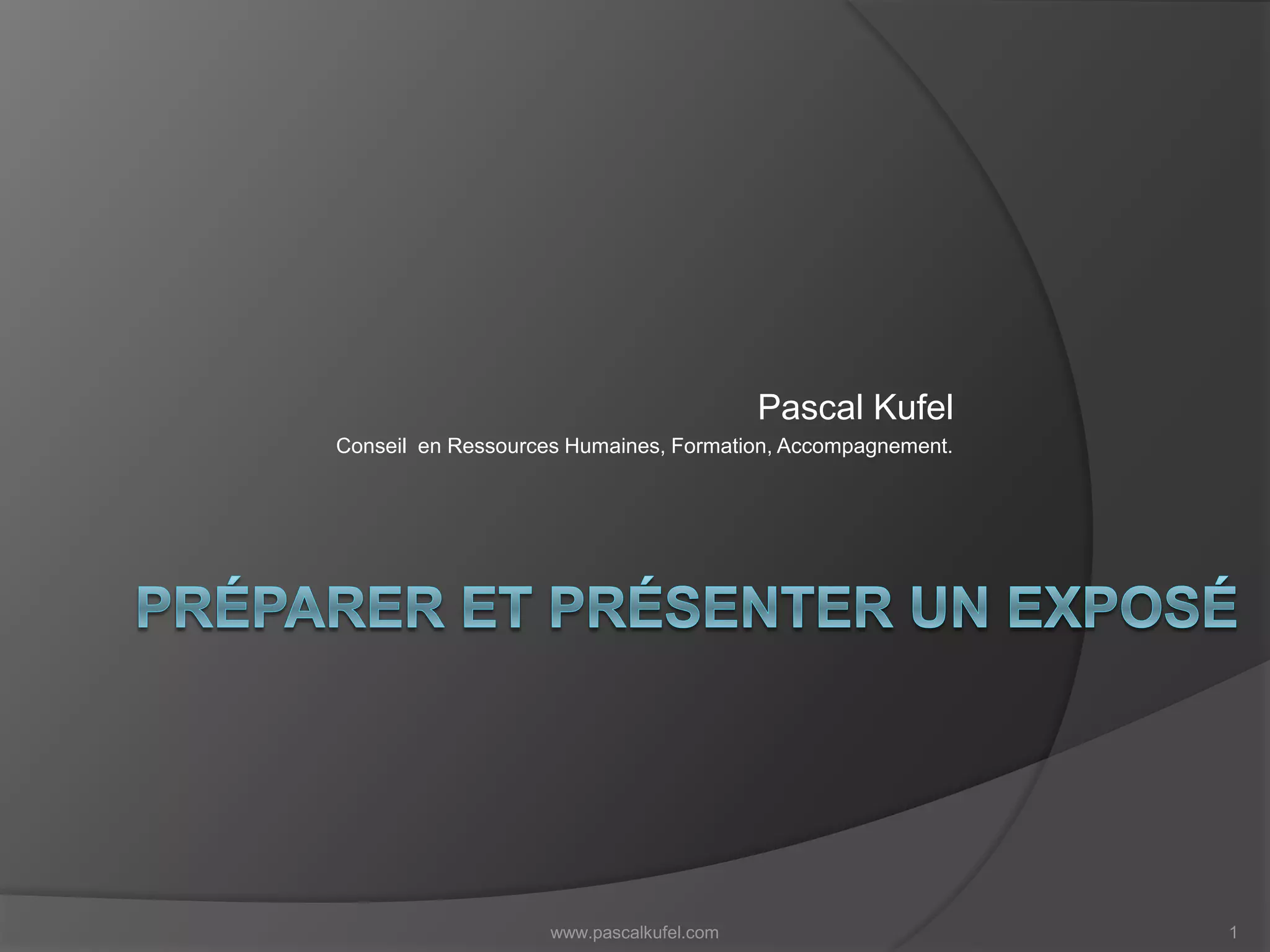 Pascal Kufel

Conseil en Ressources Humaines, Formation, Accompagnement.

PRÉPARER ET PRÉSENTER UN EXPOSÉ

www.pascalkufel.com

1